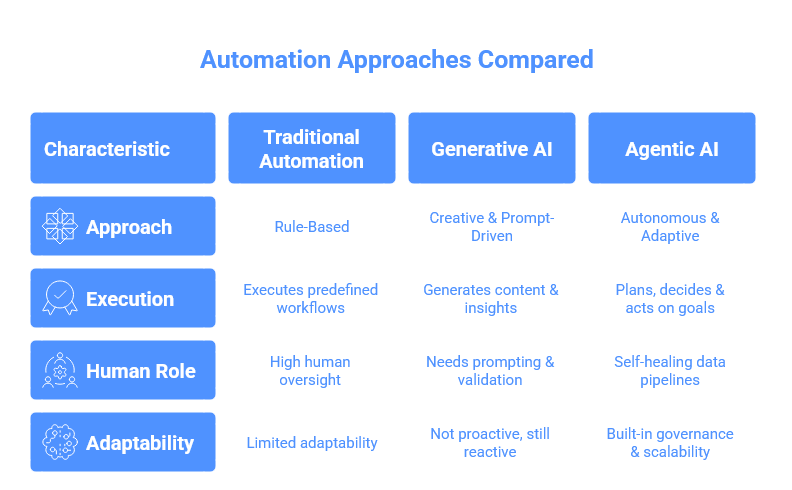 Automation Approaches Compared

| Characteristic | Traditional Automation | Generative AI | Agentic AI |
|---|---|---|---|
| Approach | Rule-Based | Creative & Prompt-Driven | Autonomous & Adaptive |
| Execution | Executes predefined workflows | Generates content & insights | Plans, decides & acts on goals |
| Human Role | High human oversight | Needs prompting & validation | Self-healing data pipelines |
| Adaptability | Limited adaptability | Not proactive, still reactive | Built-in governance & scalability |